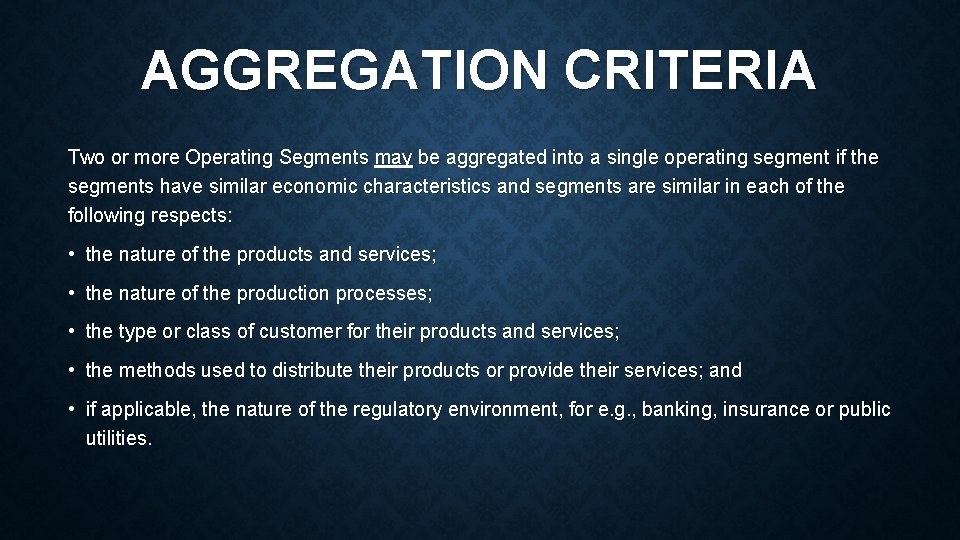 AGGREGATION CRITERIA

Two or more Operating Segments may be aggregated into a single operating segment if the segments have similar economic characteristics and segments are similar in each of the following respects:

• the nature of the products and services;

• the nature of the production processes;

• the type or class of customer for their products and services;

• the methods used to distribute their products or provide their services; and

• if applicable, the nature of the regulatory environment, for e.g., banking, insurance or public utilities.